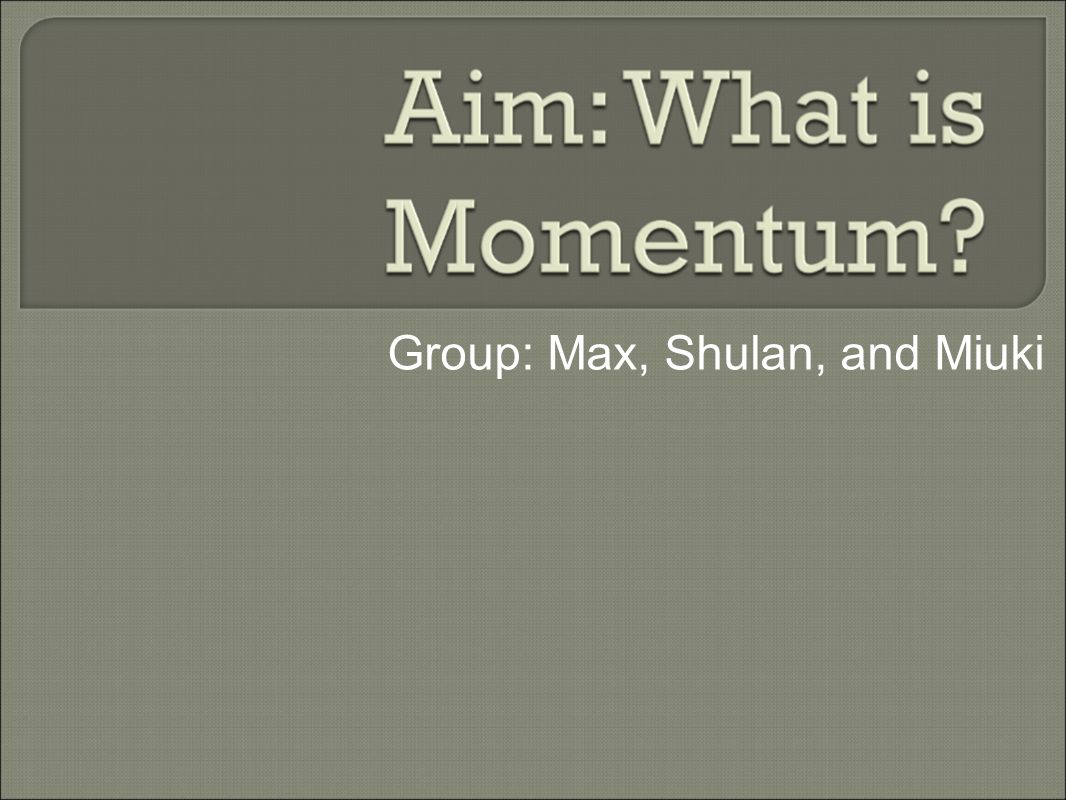 Aim: What is Momentum?

Group: Max, Shulan, and Miuki